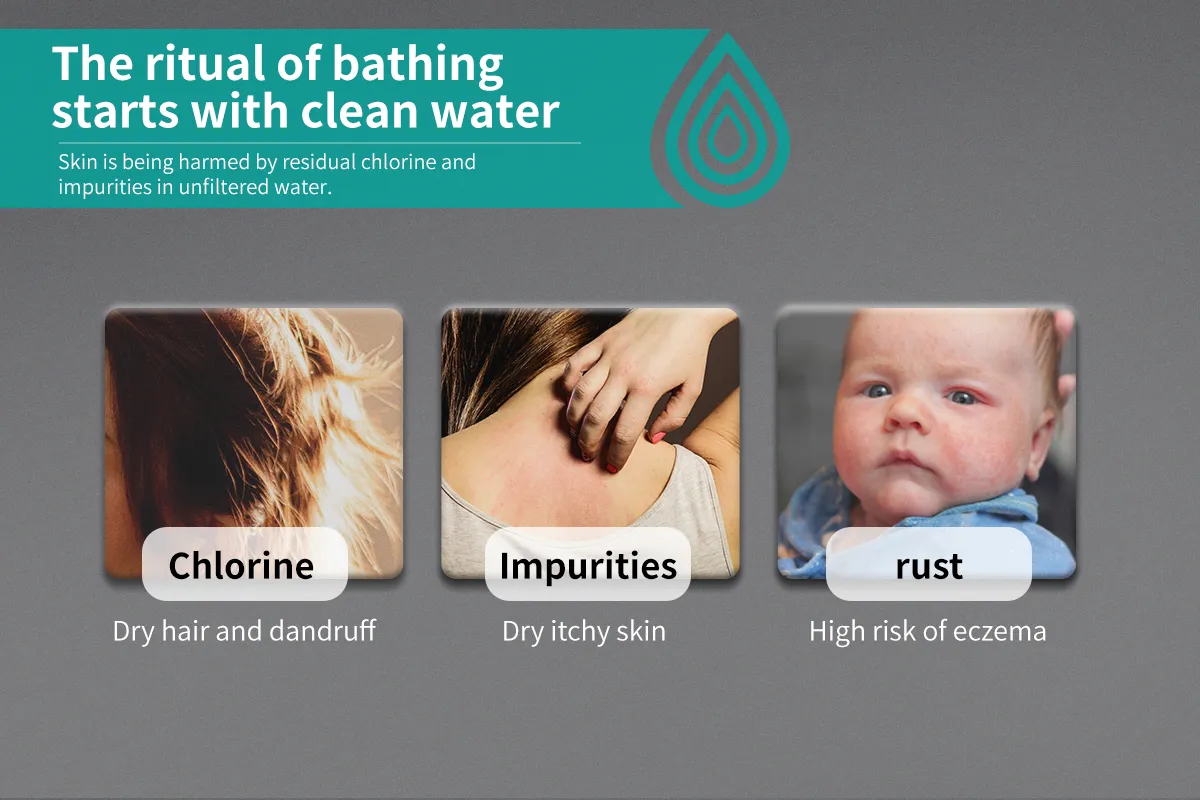 The ritual of bathing starts with clean water

Skin is being harmed by residual chlorine and impurities in unfiltered water.

Chlorine

Dry hair and dandruff

Impurities

Dry itchy skin

rust

High risk of eczema